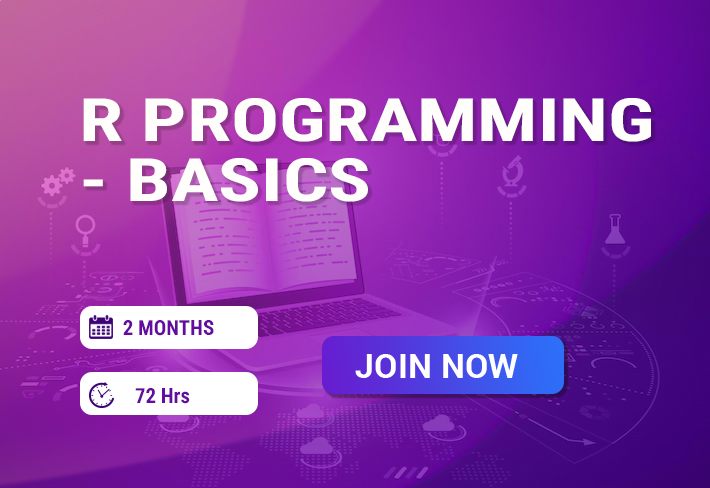 R PROGRAMMING - BASICS

2 MONTHS

72 Hrs

JOIN NOW